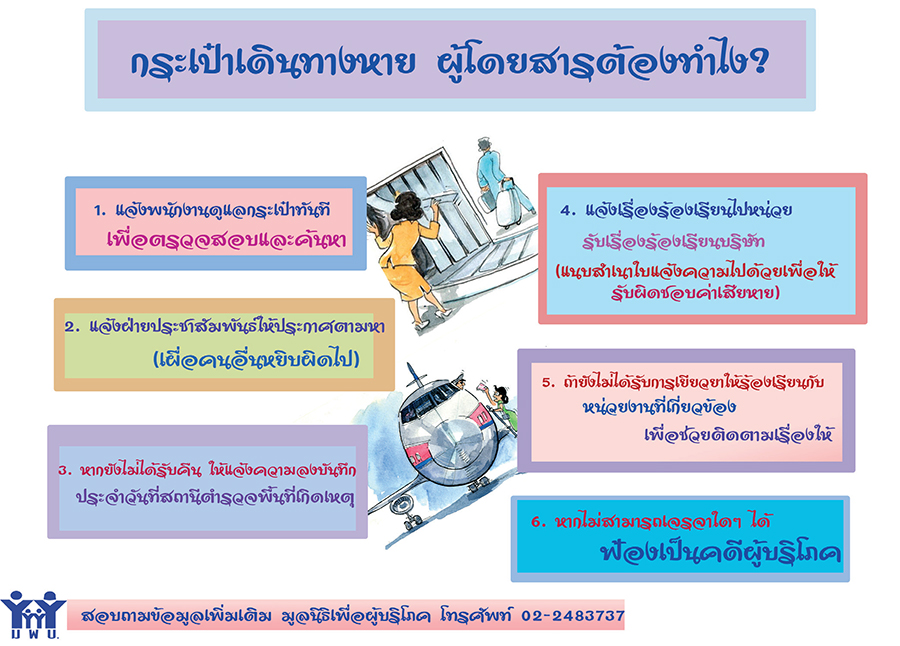 กระเป๋าเดินทางหาย ผู้โดยสารต้องทำไง?

1. แจ้งพนักงานดูแลกระเป๋าทันที เพื่อตรวจสอบและค้นหา

2. แจ้งฝ่ายประชาสัมพันธ์ให้ประกาศตามหา (เผื่อคนอื่นหยิบผิดไป)

3. หากยังไม่ได้รับคืน ให้แจ้งความลงบันทึกประจำวันที่สถานีตำรวจพื้นที่เกิดเหตุ

4. แจ้งเรื่องร้องเรียนไปหน่วยรับเรื่องร้องเรียนบริษัท (แนบสำเนาใบแจ้งความไปด้วยเพื่อให้รับผิดชอบค่าเสียหาย)

5. ถ้ายังไม่ได้รับการเยียวยาให้ร้องเรียนกับหน่วยงานที่เกี่ยวข้อง เพื่อช่วยติดตามเรื่องให้

6. หากไม่สามารถเจรจาใดๆ ได้ ฟ้องเป็นคดีผู้บริโภค

มพบ.

สอบถามข้อมูลเพิ่มเติม มูลนิธิเพื่อผู้บริโภค โทรศัพท์ 02-2483737